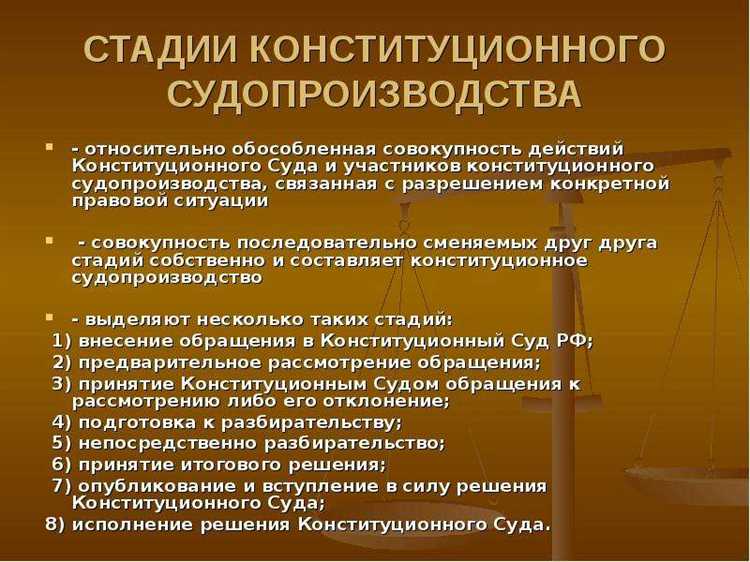 СТАДИИ КОНСТИТУЦИОННОГО СУДОПРОИЗВОДСТВА

- относительно обособленная совокупность действий Конституционного Суда и участников конституционного судопроизводства, связанная с разрешением конкретной правовой ситуации

- совокупность последовательно сменяемых друг друга стадий собственно и составляет конституционное судопроизводство

- выделяют несколько таких стадий:
1) внесение обращения в Конституционный Суд РФ;
2) предварительное рассмотрение обращения;
3) принятие Конституционным Судом обращения к рассмотрению либо его отклонение;
4) подготовка к разбирательству;
5) непосредственно разбирательство;
6) принятие итогового решения;
7) опубликование и вступление в силу решения Конституционного Суда;
8) исполнение решения Конституционного Суда.